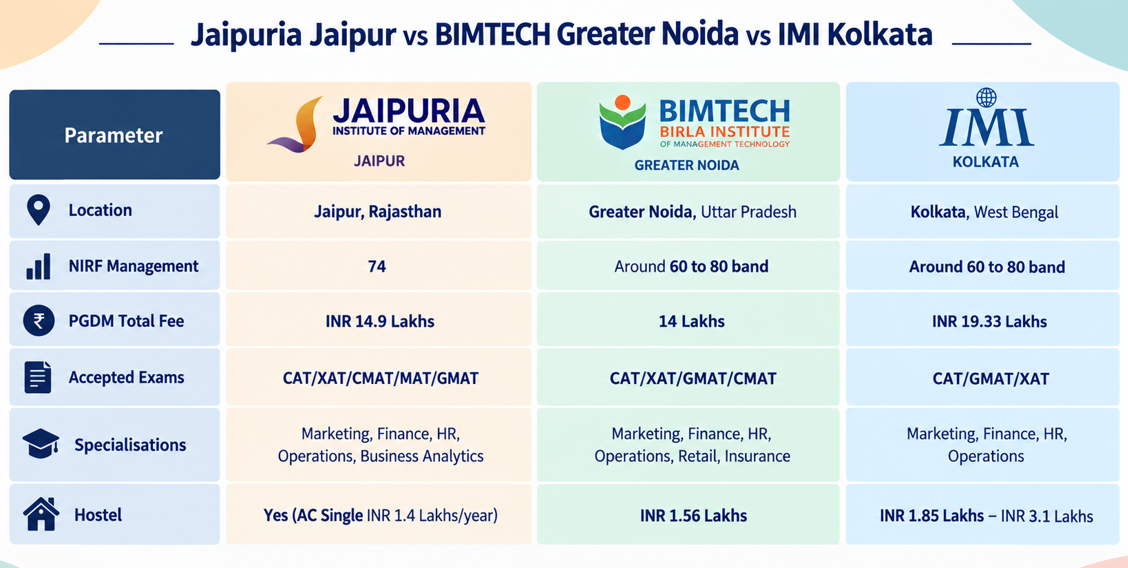 Jaipuria Jaipur vs BIMTECH Greater Noida vs IMI Kolkata

| Parameter | JAIPURIA INSTITUTE OF MANAGEMENT JAIPUR | BIMTECH BIRLA INSTITUTE OF MANAGEMENT TECHNOLOGY GREATER NOIDA | IMI KOLKATA |
|---|---|---|---|
| Location | Jaipur, Rajasthan | Greater Noida, Uttar Pradesh | Kolkata, West Bengal |
| NIRF Management | 74 | Around 60 to 80 band | Around 60 to 80 band |
| PGDM Total Fee | INR 14.9 Lakhs | 14 Lakhs | INR 19.33 Lakhs |
| Accepted Exams | CAT/XAT/CMAT/MAT/GMAT | CAT/XAT/GMAT/CMAT | CAT/GMAT/XAT |
| Specialisations | Marketing, Finance, HR, Operations, Business Analytics | Marketing, Finance, HR, Operations, Retail, Insurance | Marketing, Finance, HR, Operations |
| Hostel | Yes (AC Single INR 1.4 Lakhs/year) | INR 1.56 Lakhs | INR 1.85 Lakhs – INR 3.1 Lakhs |